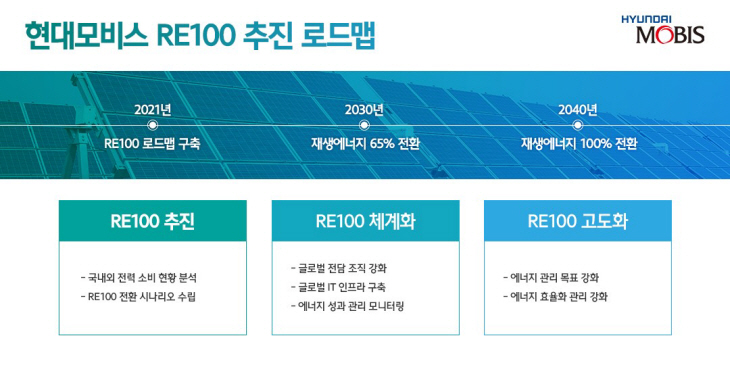 현대모비스 RE100 추진 로드맵

HYUNDAI MOBIS

2021년
RE100 로드맵 구축

2030년
재생에너지 65% 전환

2040년
재생에너지 100% 전환

RE100 추진

- 국내외 전력 소비 현황 분석
- RE100 전환 시나리오 수립

RE100 체계화

- 글로벌 전담 조직 강화
- 글로벌 IT 인프라 구축
- 에너지 성과 관리 모니터링

RE100 고도화

- 에너지 관리 목표 강화
- 에너지 효율화 관리 강화